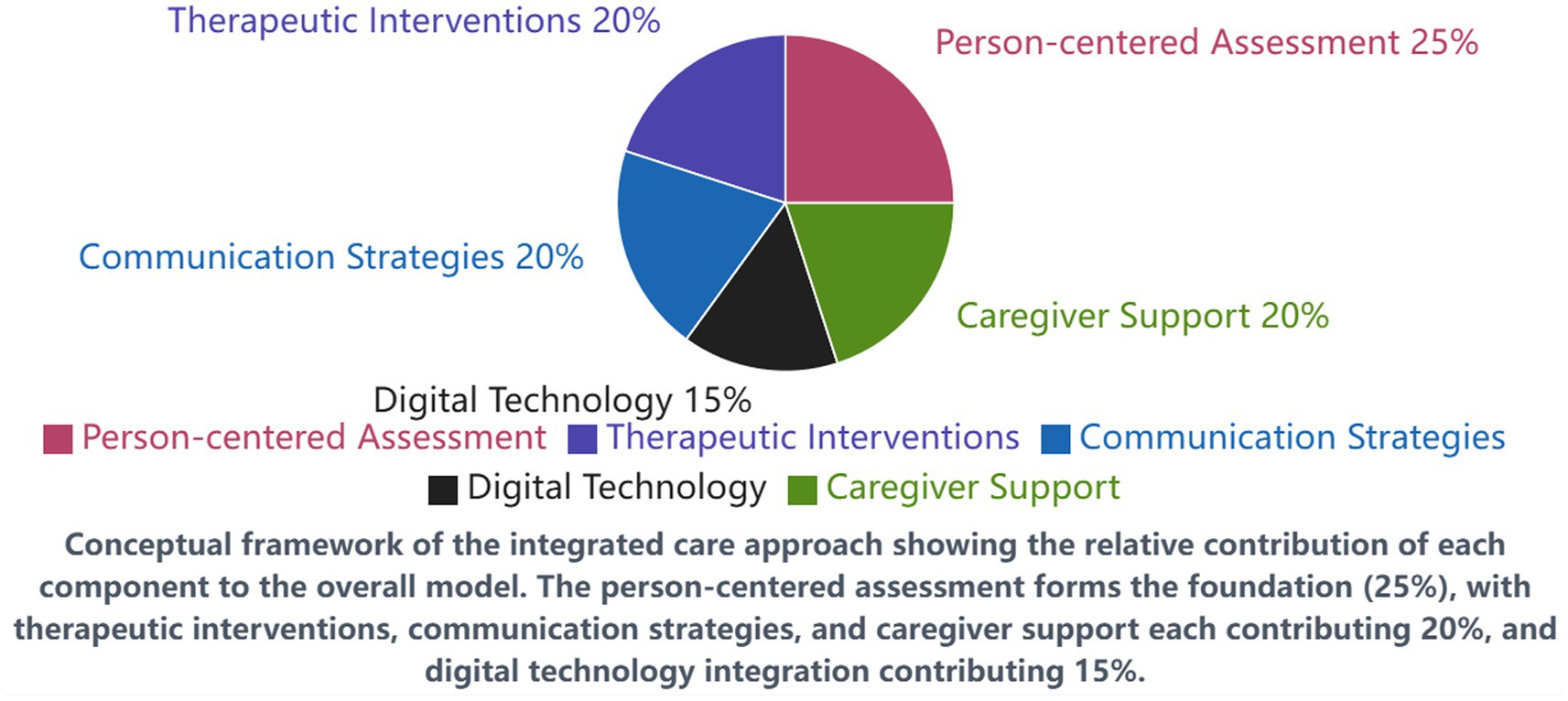 Therapeutic Interventions 20%
Person-centered Assessment 25%
Communication Strategies 20%
Caregiver Support 20%
Digital Technology 15%

Person-centered Assessment Therapeutic Interventions Communication Strategies Digital Technology Caregiver Support

Conceptual framework of the integrated care approach showing the relative contribution of each component to the overall model. The person-centered assessment forms the foundation (25%), with therapeutic interventions, communication strategies, and caregiver support each contributing 20%, and digital technology integration contributing 15%.